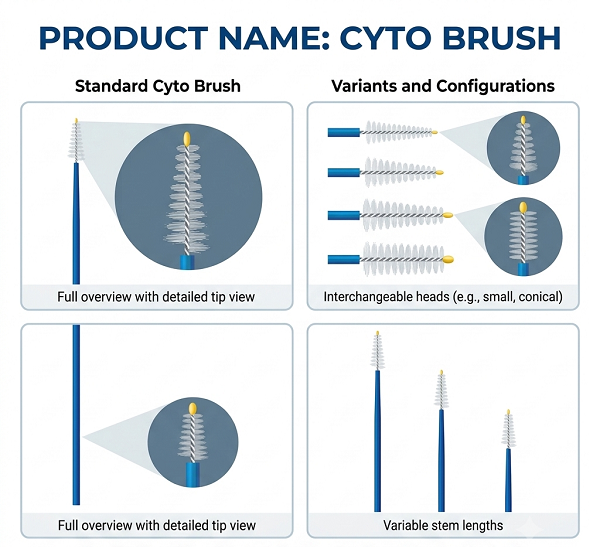 PRODUCT NAME: CYTO BRUSH

Standard Cyto Brush

Full overview with detailed tip view

Full overview with detailed tip view

Variants and Configurations

Interchangeable heads (e.g., small, conical)

Variable stem lengths